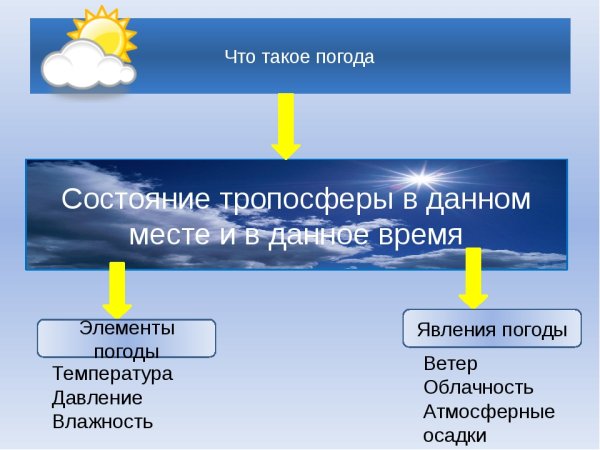 Что такое погода

Состояние тропосферы в данном месте и в данное время

Элементы погоды

Температура
Давление
Влажность

Явления погоды

Ветер
Облачность
Атмосферные осадки